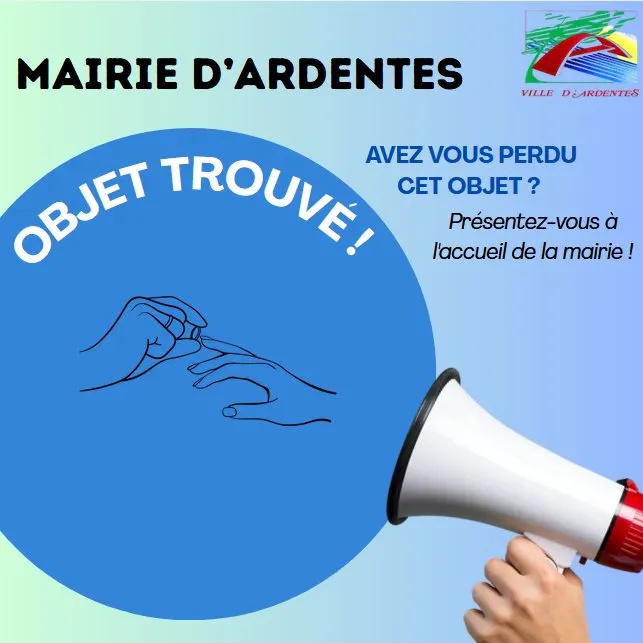 MAIRIE D'ARDENTES

VILLE D'ARDENTES

OBJET TROUVÉ !

AVEZ VOUS PERDU CET OBJET ?

Présentez-vous à l'accueil de la mairie !